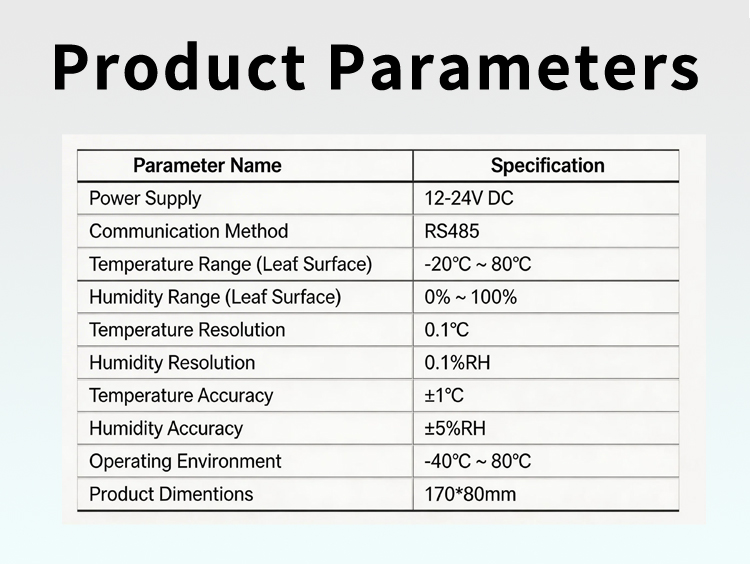 Product Parameters

| Parameter Name | Specification |
|---|---|
| Power Supply | 12-24V DC |
| Communication Method | RS485 |
| Temperature Range (Leaf Surface) | -20℃ ~ 80℃ |
| Humidity Range (Leaf Surface) | 0% ~ 100% |
| Temperature Resolution | 0.1℃ |
| Humidity Resolution | 0.1%RH |
| Temperature Accuracy | ±1°C |
| Humidity Accuracy | ±5%RH |
| Operating Environment | -40℃ ~ 80℃ |
| Product Dimentions | 170*80mm |